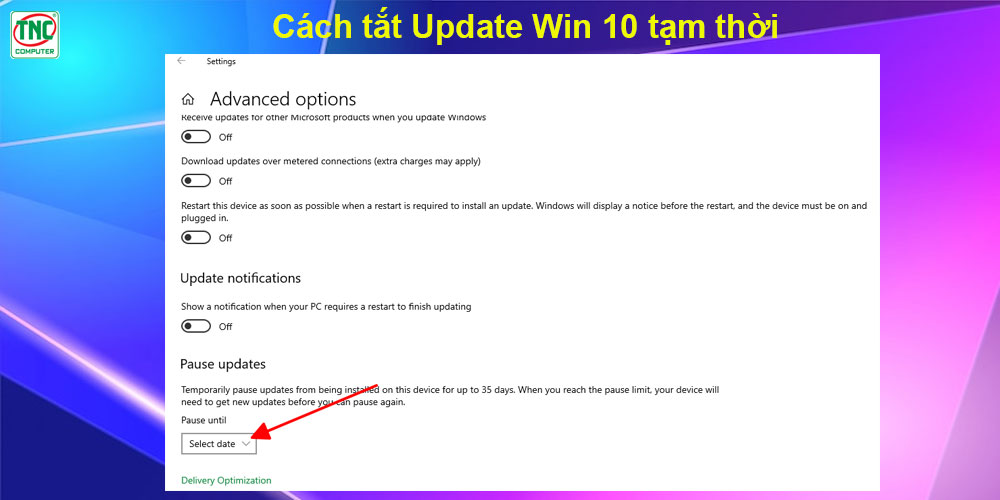 TNC COMPUTER

Cách tắt Update Win 10 tạm thời

Settings

Advanced options

Receive updates for other Microsoft products when you update Windows

Off

Download updates over metered connections (extra charges may apply)

Off

Restart this device as soon as possible when a restart is required to install an update. Windows will display a notice before the restart, and the device must be on and plugged in.

Off

Update notifications

Show a notification when your PC requires a restart to finish updating

Off

Pause updates

Temporarily pause updates from being installed on this device for up to 35 days. When you reach the pause limit, your device will need to get new updates before you can pause again.

Pause until

Select date

Delivery Optimization